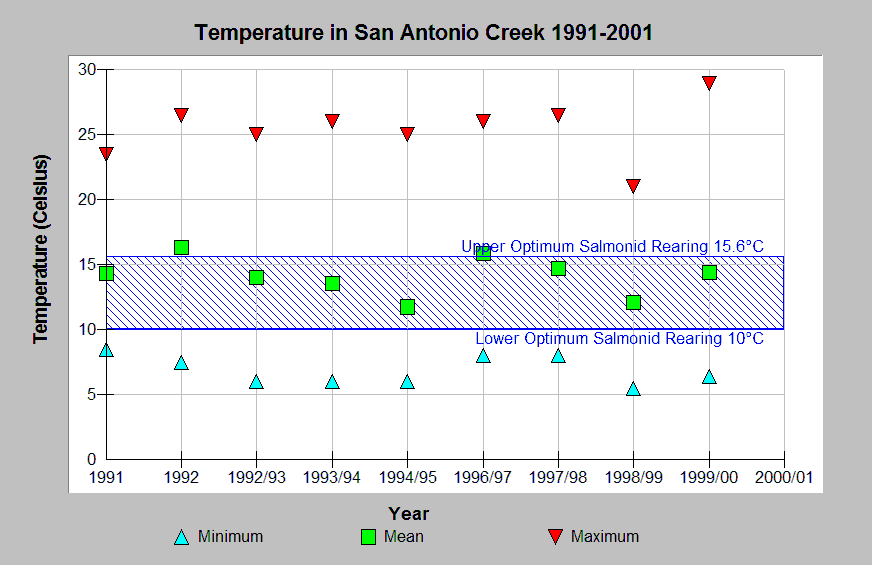 Temperature in San Antonio Creek 1991-2001

Temperature (Celsius)

30
25
20
15
10
5
0

Upper Optimum Salmonid Rearing 15.6°C

Lower Optimum Salmonid Rearing 10°C

1991
1992
1992/93
1993/94
1994/95
1996/97
1997/98
1998/99
1999/00
2000/01

Year

Minimum
Mean
Maximum